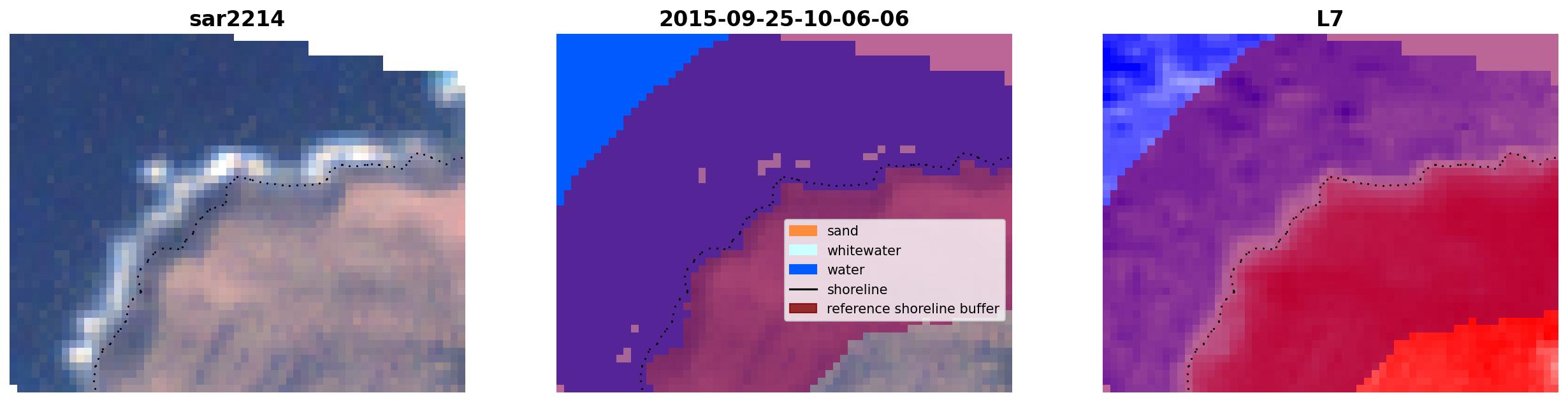 sar2214

2015-09-25-10-06-06

sand
whitewater
water
shoreline
reference shoreline buffer

L7